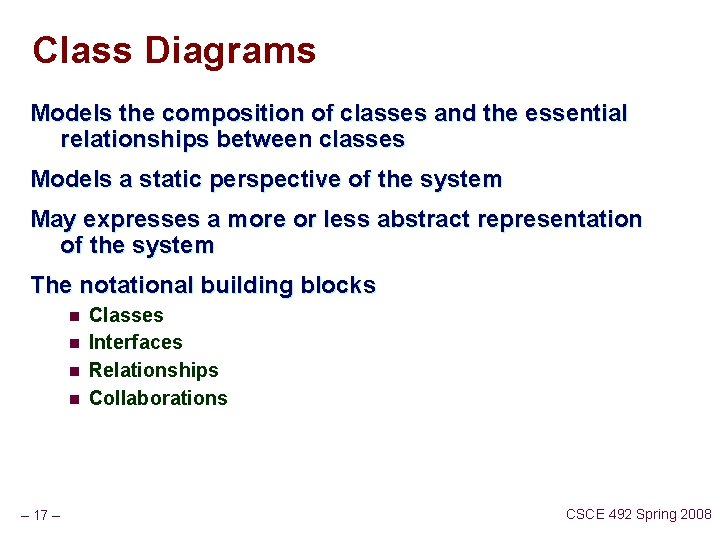 Class Diagrams

Models the composition of classes and the essential relationships between classes

Models a static perspective of the system

May expresses a more or less abstract representation of the system

The notational building blocks

- Classes
- Interfaces
- Relationships
- Collaborations

– 17 –

CSCE 492 Spring 2008